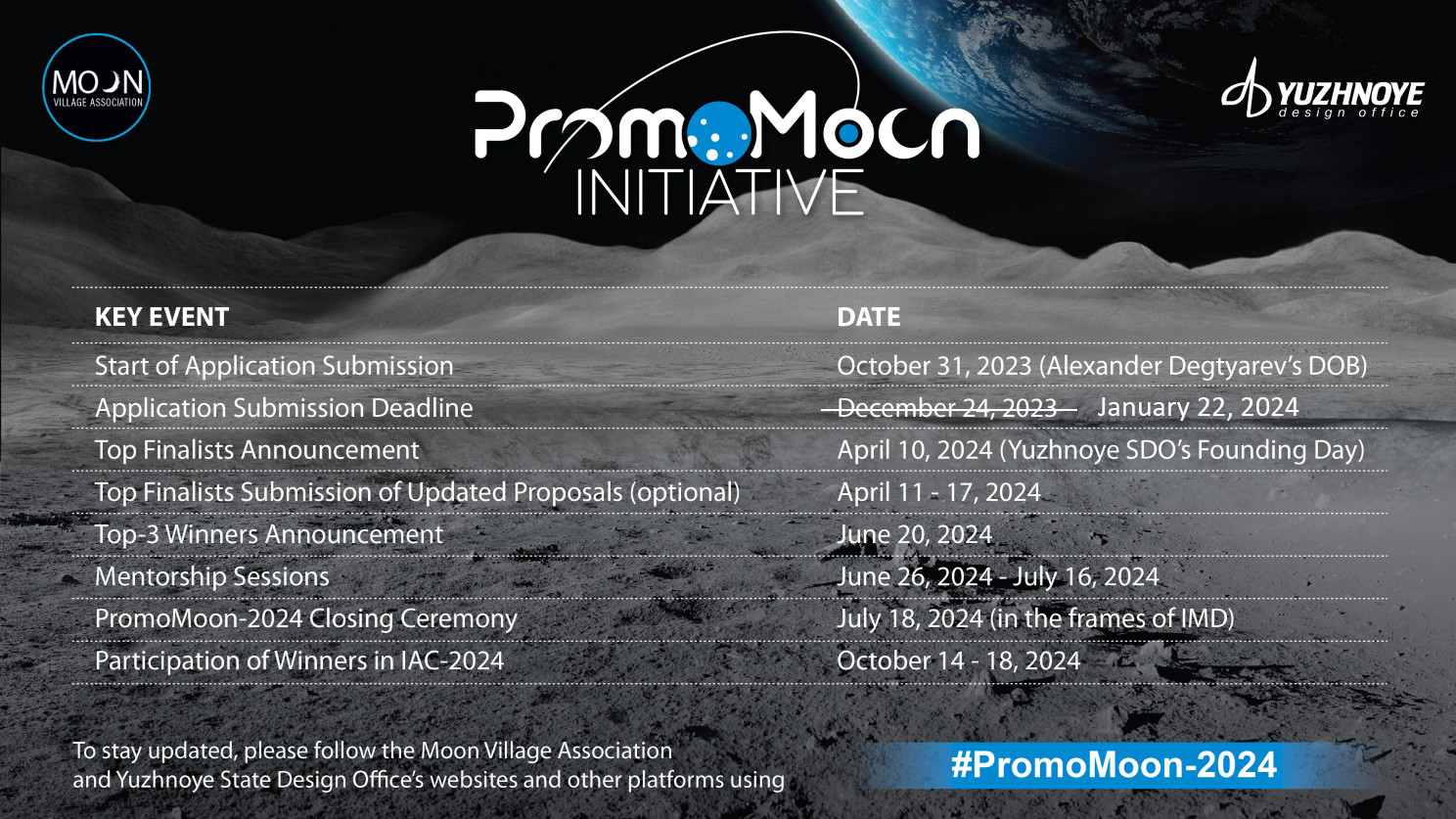 MOON VILLAGE ASSOCIATION

PromoMoon INITIATIVE

YUZHNOYE design office

| KEY EVENT | DATE |
|---|---|
| Start of Application Submission | October 31, 2023 (Alexander Degtyarev's DOB) |
| Application Submission Deadline | ~~December 24, 2023~~ January 22, 2024 |
| Top Finalists Announcement | April 10, 2024 (Yuzhnoye SDO's Founding Day) |
| Top Finalists Submission of Updated Proposals (optional) | April 11 - 17, 2024 |
| Top-3 Winners Announcement | June 20, 2024 |
| Mentorship Sessions | June 26, 2024 - July 16, 2024 |
| PromoMoon-2024 Closing Ceremony | July 18, 2024 (in the frames of IMD) |
| Participation of Winners in IAC-2024 | October 14 - 18, 2024 |

To stay updated, please follow the Moon Village Association and Yuzhnoye State Design Office's websites and other platforms using

#PromoMoon-2024